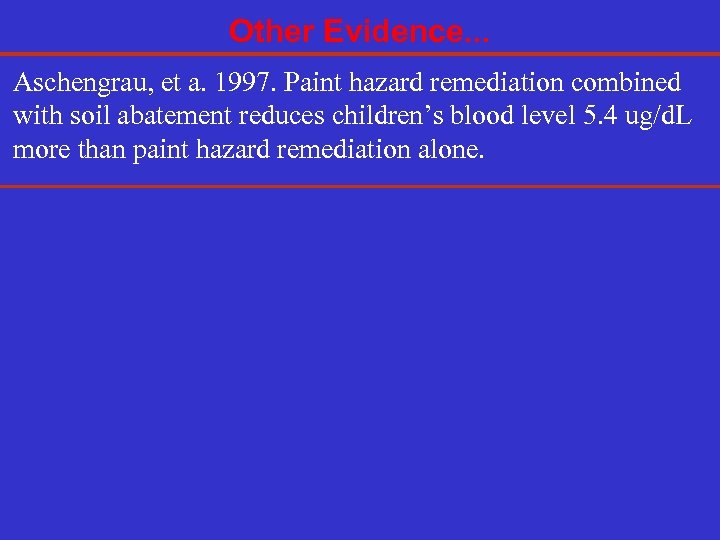 Other Evidence...

Aschengrau, et a. 1997. Paint hazard remediation combined with soil abatement reduces children’s blood level 5.4 ug/dL more than paint hazard remediation alone.